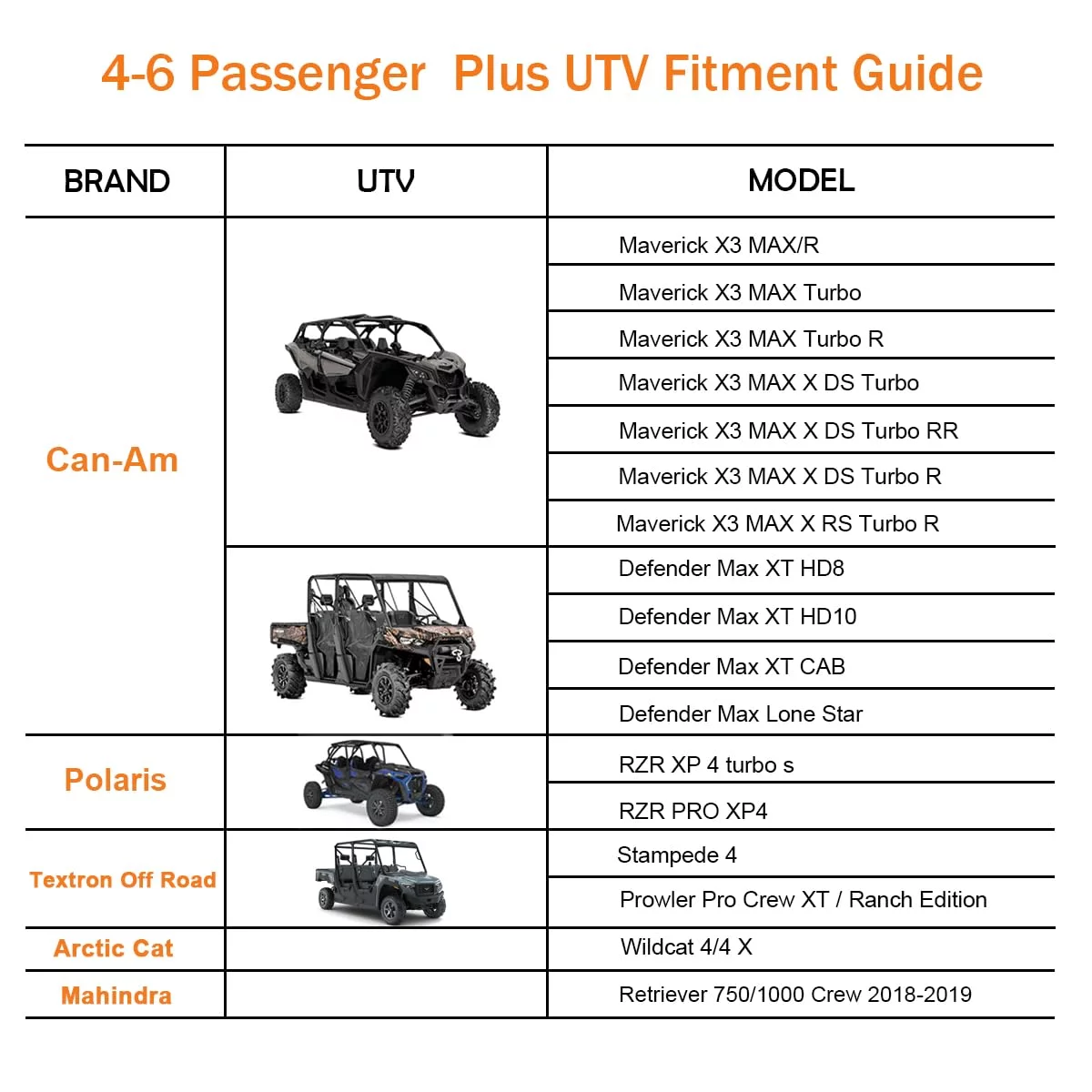 4-6 Passenger  Plus UTV Fitment Guide

| BRAND | UTV | MODEL |
|---|---|---|
| Can-Am | | Maverick X3 MAX/R |
| | | Maverick X3 MAX Turbo |
| | | Maverick X3 MAX Turbo R |
| | | Maverick X3 MAX X DS Turbo |
| | | Maverick X3 MAX X DS Turbo RR |
| | | Maverick X3 MAX X DS Turbo R |
| | | Maverick X3 MAX X RS Turbo R |
| | | Defender Max XT HD8 |
| | | Defender Max XT HD10 |
| | | Defender Max XT CAB |
| | | Defender Max Lone Star |
| Polaris | | RZR XP 4 turbo s |
| | | RZR PRO XP4 |
| Textron Off Road | | Stampede 4 |
| | | Prowler Pro Crew XT / Ranch Edition |
| Arctic Cat | | Wildcat 4/4 X |
| Mahindra | | Retriever 750/1000 Crew 2018-2019 |